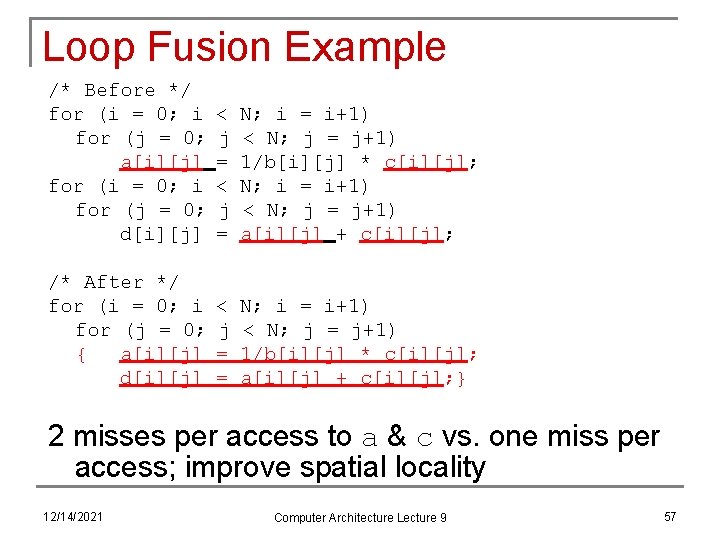 Loop Fusion Example

/* Before */
for (i = 0; i < N; i = i+1)
for (j = 0; j < N; j = j+1)
a[i][j] = 1/b[i][j] * c[i][j];
for (i = 0; i < N; i = i+1)
for (j = 0; j < N; j = j+1)
d[i][j] = a[i][j] + c[i][j];

/* After */
for (i = 0; i < N; i = i+1)
for (j = 0; j < N; j = j+1)
{ a[i][j] = 1/b[i][j] * c[i][j];
d[i][j] = a[i][j] + c[i][j];}

2 misses per access to a & c vs. one miss per access; improve spatial locality

12/14/2021

Computer Architecture Lecture 9

57